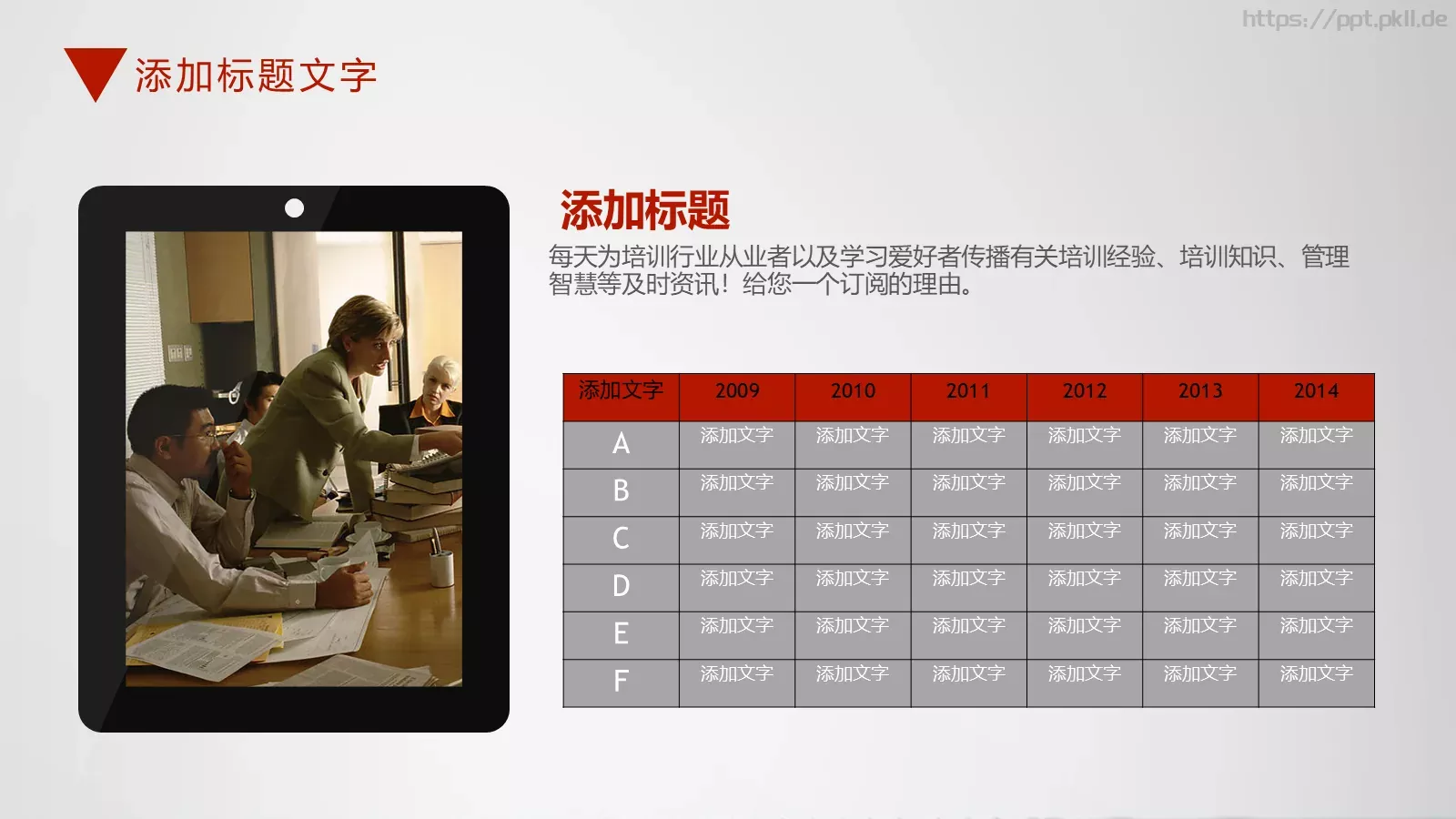 https://ppt.pkll.de

添加标题文字

添加标题

每天为培训行业从业者以及学习爱好者传播有关培训经验、培训知识、管理智慧等及时资讯！给您一个订阅的理由。

| 添加文字 | 2009 | 2010 | 2011 | 2012 | 2013 | 2014 |
|---|---|---|---|---|---|---|
| A | 添加文字 | 添加文字 | 添加文字 | 添加文字 | 添加文字 | 添加文字 |
| B | 添加文字 | 添加文字 | 添加文字 | 添加文字 | 添加文字 | 添加文字 |
| C | 添加文字 | 添加文字 | 添加文字 | 添加文字 | 添加文字 | 添加文字 |
| D | 添加文字 | 添加文字 | 添加文字 | 添加文字 | 添加文字 | 添加文字 |
| E | 添加文字 | 添加文字 | 添加文字 | 添加文字 | 添加文字 | 添加文字 |
| F | 添加文字 | 添加文字 | 添加文字 | 添加文字 | 添加文字 | 添加文字 |